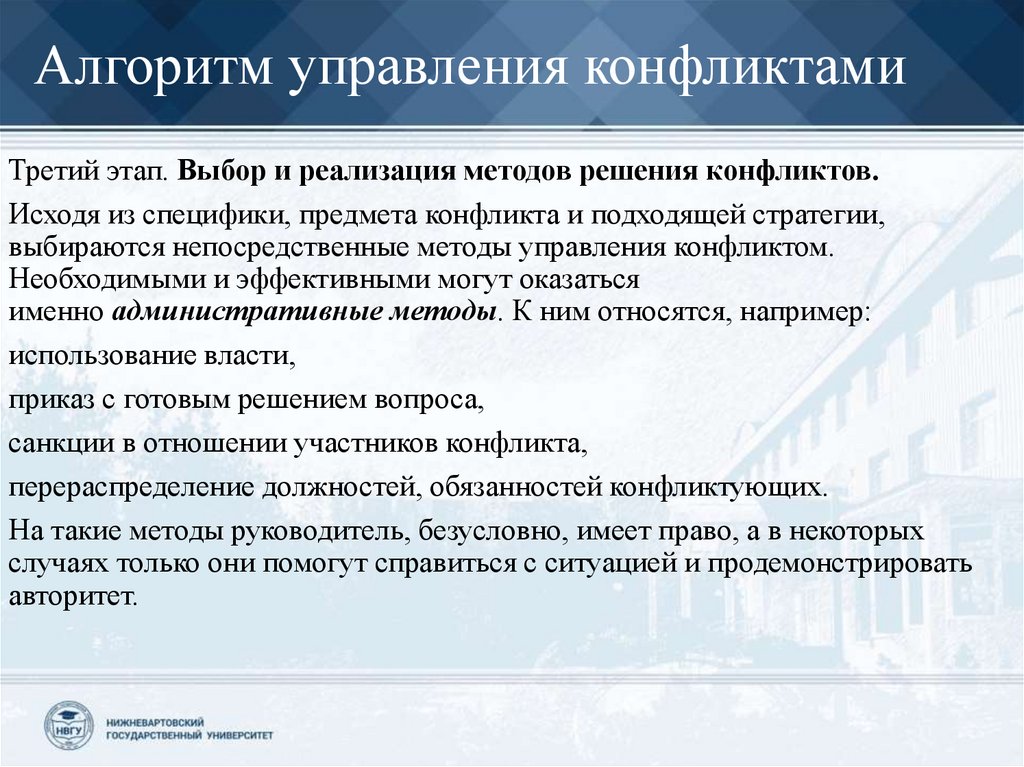 Алгоритм управления конфликтами

Третий этап. Выбор и реализация методов решения конфликтов.

Исходя из специфики, предмета конфликта и подходящей стратегии, выбираются непосредственные методы управления конфликтом. Необходимыми и эффективными могут оказаться именно административные методы. К ним относятся, например:

использование власти,

приказ с готовым решением вопроса,

санкции в отношении участников конфликта,

перераспределение должностей, обязанностей конфликтующих.

На такие методы руководитель, безусловно, имеет право, а в некоторых случаях только они помогут справиться с ситуацией и продемонстрировать авторитет.

НВГУ

НИЖНЕВАРТОВСКИЙ ГОСУДАРСТВЕННЫЙ УНИВЕРСИТЕТ